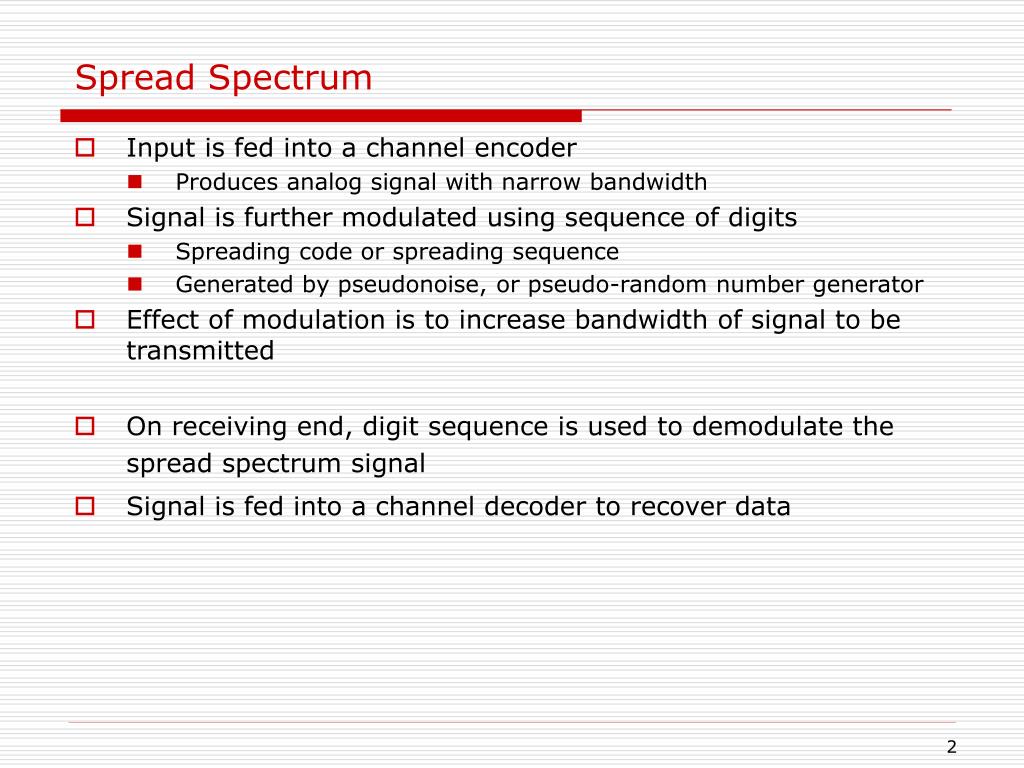 Spread Spectrum

Input is fed into a channel encoder

Produces analog signal with narrow bandwidth

Signal is further modulated using sequence of digits

Spreading code or spreading sequence

Generated by pseudonoise, or pseudo-random number generator

Effect of modulation is to increase bandwidth of signal to be transmitted

On receiving end, digit sequence is used to demodulate the spread spectrum signal

Signal is fed into a channel decoder to recover data

2